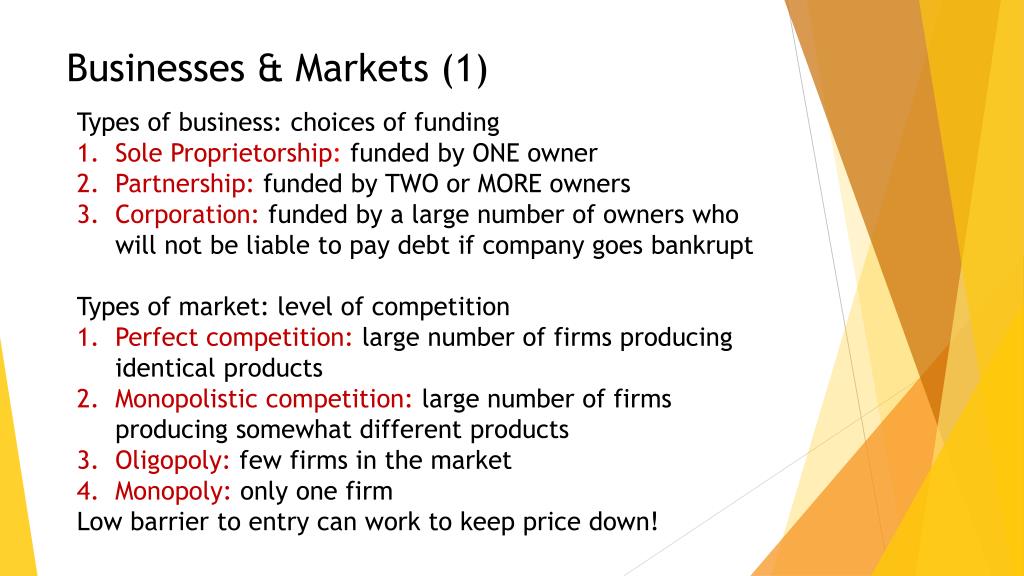 Businesses & Markets (1)

Types of business: choices of funding
1. Sole Proprietorship: funded by ONE owner
2. Partnership: funded by TWO or MORE owners
3. Corporation: funded by a large number of owners who will not be liable to pay debt if company goes bankrupt

Types of market: level of competition
1. Perfect competition: large number of firms producing identical products
2. Monopolistic competition: large number of firms producing somewhat different products
3. Oligopoly: few firms in the market
4. Monopoly: only one firm
Low barrier to entry can work to keep price down!